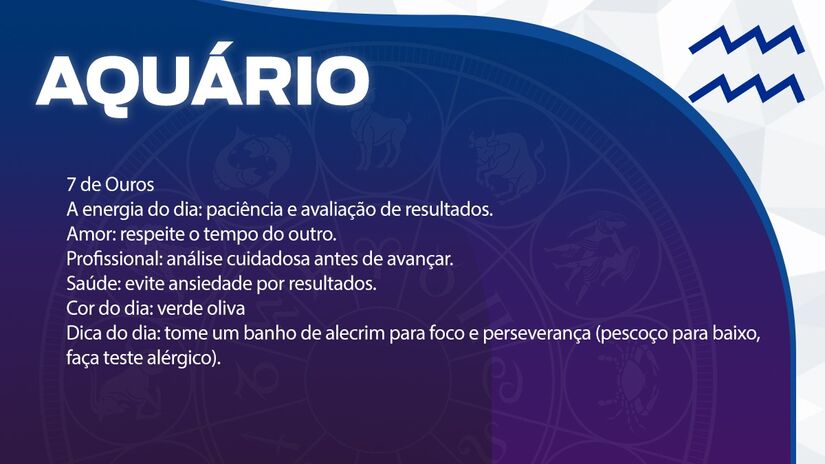 AQUÁRIO

7 de Ouros
A energia do dia: paciência e avaliação de resultados.
Amor: respeite o tempo do outro.
Profissional: análise cuidadosa antes de avançar.
Saúde: evite ansiedade por resultados.
Cor do dia: verde oliva
Dica do dia: tome um banho de alecrim para foco e perseverança (pescoço para baixo, faça teste alérgico).